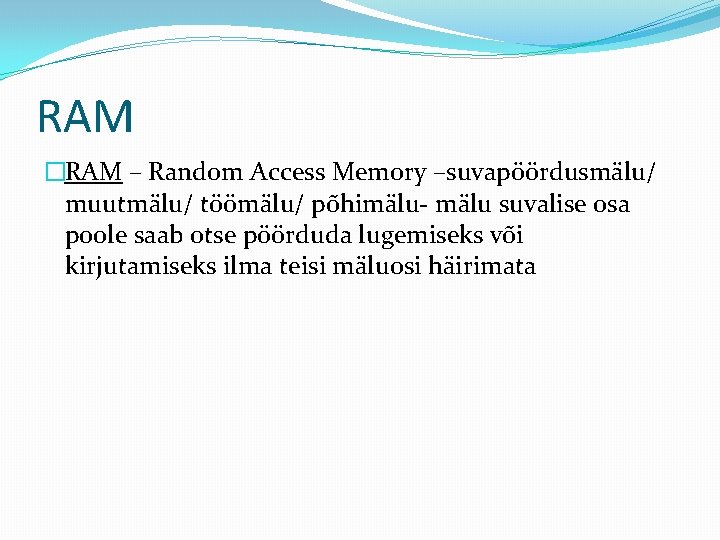 RAM

RAM – Random Access Memory –suvapöördusmälu/ muutmälu/ töömälu/ põhimälu- mälu suvalise osa poole saab otse pöörduda lugemiseks või kirjutamiseks ilma teisi mäluosi häirimata